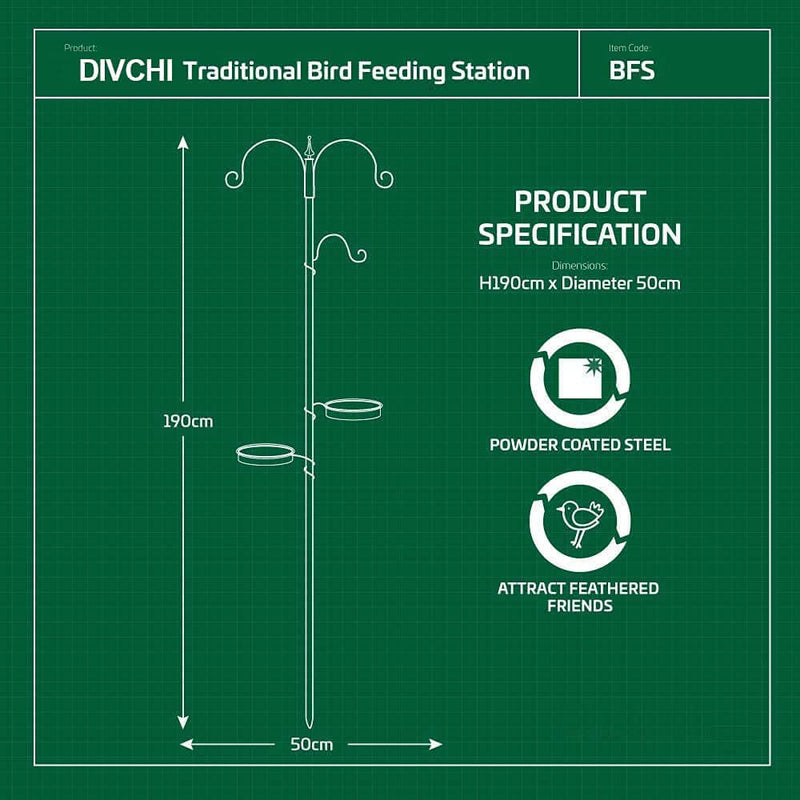 Product:
DIVCHI Traditional Bird Feeding Station

Item Code:
BFS

190cm

50cm

PRODUCT SPECIFICATION

Dimensions:
H190cm x Diameter 50cm

POWDER COATED STEEL

ATTRACT FEATHERED FRIENDS